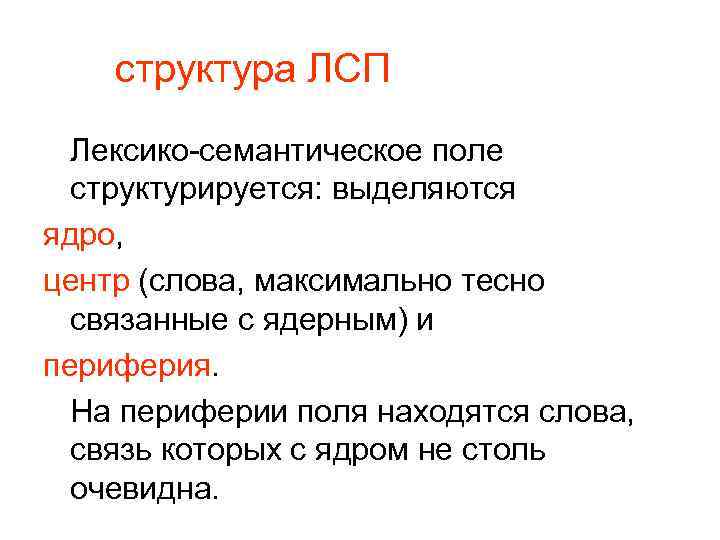 структура ЛСП

Лексико-семантическое поле структурируется: выделяются

ядро,

центр (слова, максимально тесно связанные с ядерным) и

периферия.

На периферии поля находятся слова, связь которых с ядром не столь очевидна.